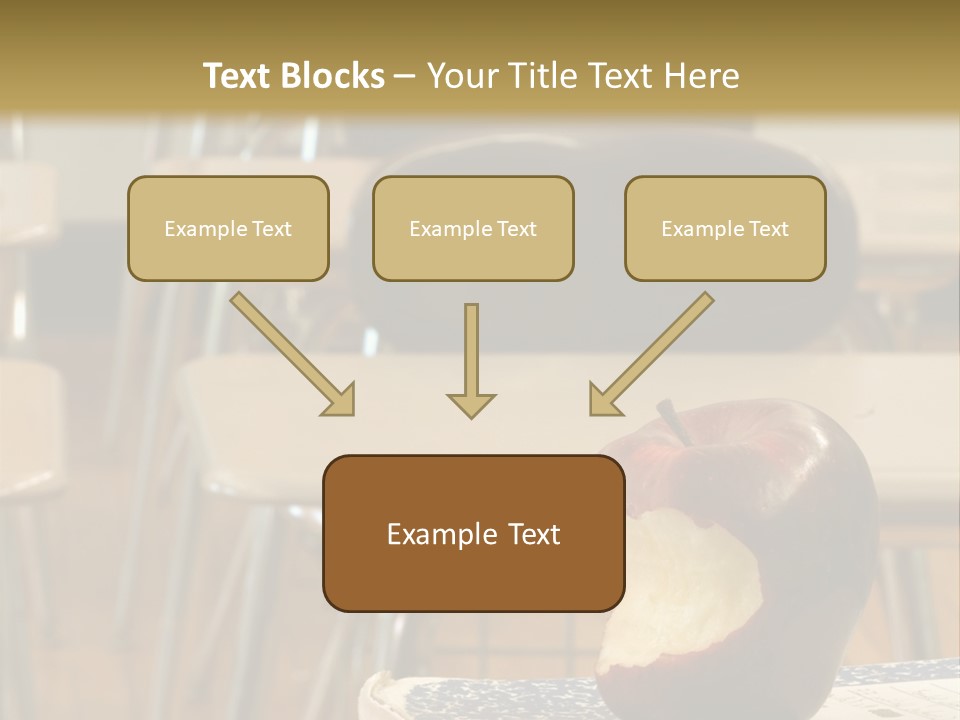 Text Blocks – Your Title Text Here

Example Text

Example Text

Example Text

Example Text